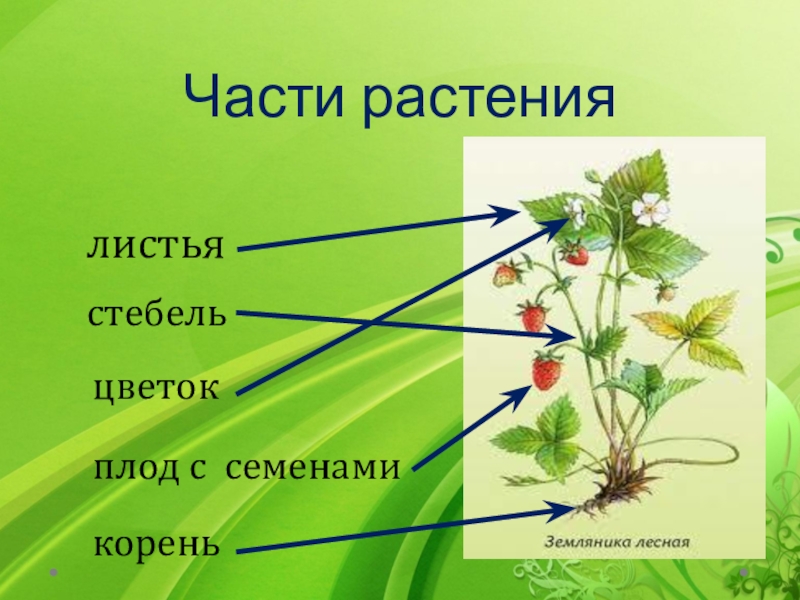 Части растения

листья

стебель

цветок

плод с семенами

корень

Земляника лесная